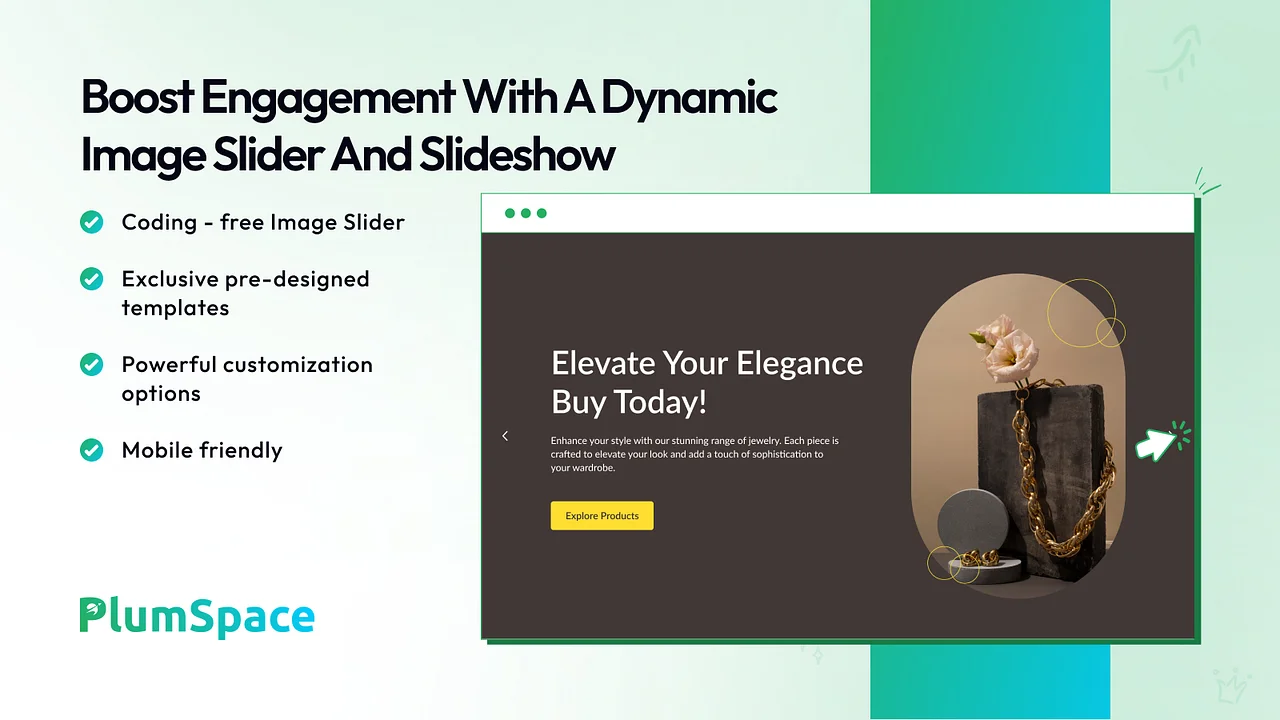 Boost Engagement With A Dynamic Image Slider And Slideshow

Coding - free Image Slider

Exclusive pre-designed templates

Powerful customization options

Mobile friendly

Elevate Your Elegance Buy Today!

Enhance your style with our stunning range of jewelry. Each piece is crafted to elevate your look and add a touch of sophistication to your wardrobe.

Explore Products

PlumSpace